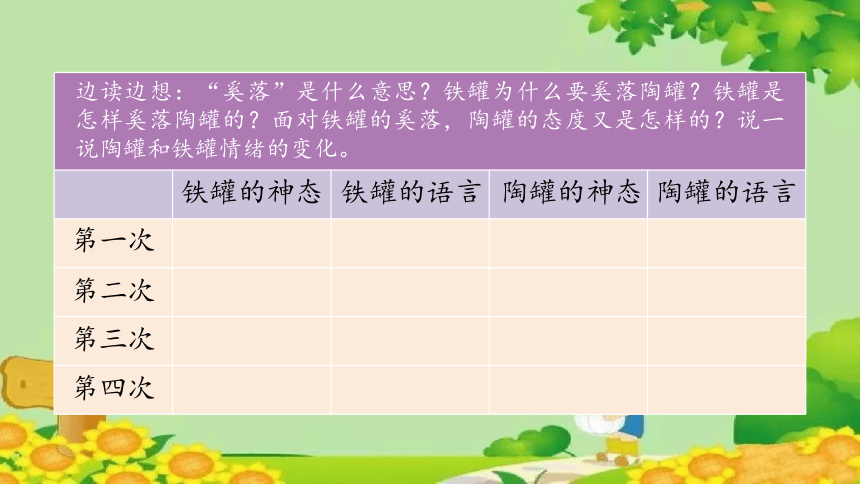 边读边想：“奚落”是什么意思？铁罐为什么要奚落陶罐？铁罐是怎样奚落陶罐的？面对铁罐的奚落，陶罐的态度又是怎样的？说一说陶罐和铁罐情绪的变化。

| | 铁罐的神态 | 铁罐的语言 | 陶罐的神态 | 陶罐的语言 |
|---|---|---|---|---|
| 第一次 | | | | |
| 第二次 | | | | |
| 第三次 | | | | |
| 第四次 | | | | |